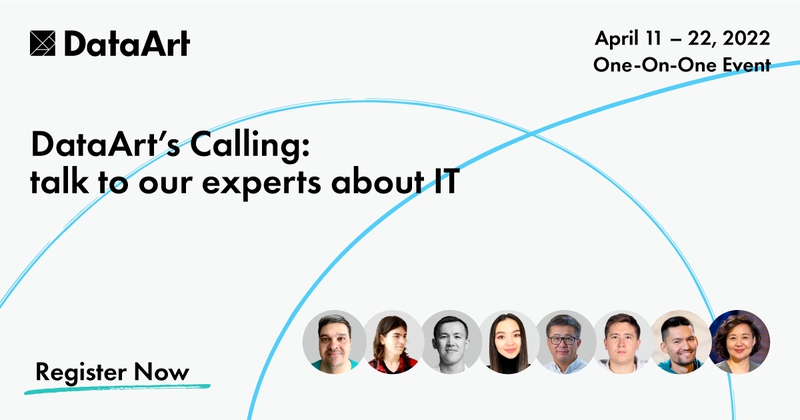 DataArt

April 11 – 22, 2022
One-On-One Event

DataArt's Calling:
talk to our experts about IT

Register Now